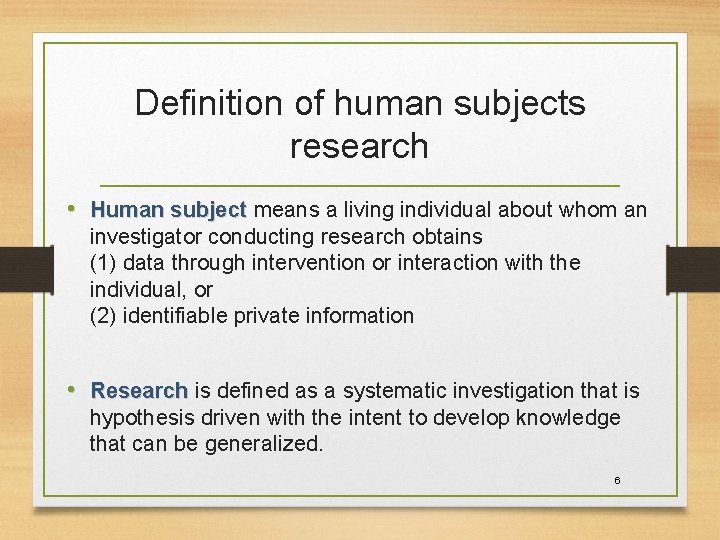 Definition of human subjects research

• Human subject means a living individual about whom an investigator conducting research obtains
(1) data through intervention or interaction with the individual, or
(2) identifiable private information

• Research is defined as a systematic investigation that is hypothesis driven with the intent to develop knowledge that can be generalized.

6